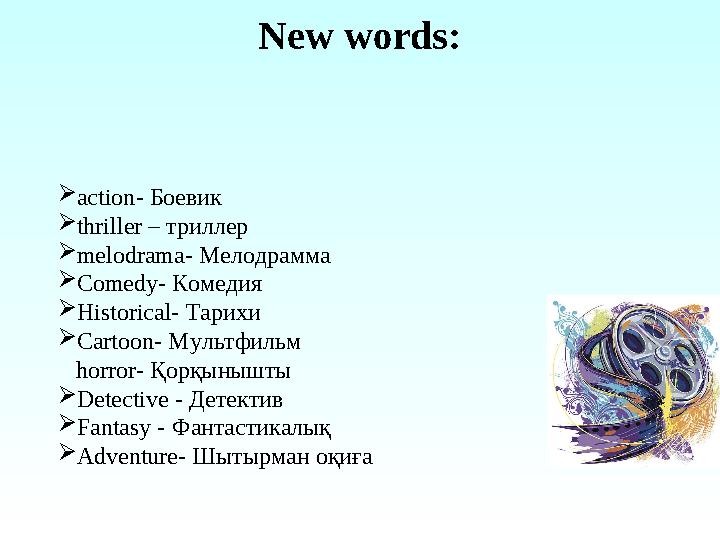 New words:

➢action- Боевик
➢thriller – триллер
➢melodrama- Мелодрамма
➢Comedy- Комедия
➢Historical- Тарихи
➢Cartoon- Мультфильм
horror- Қорқынышты
➢Detective - Детектив
➢Fantasy - Фантастикалық
➢Adventure- Шытырман оқиға